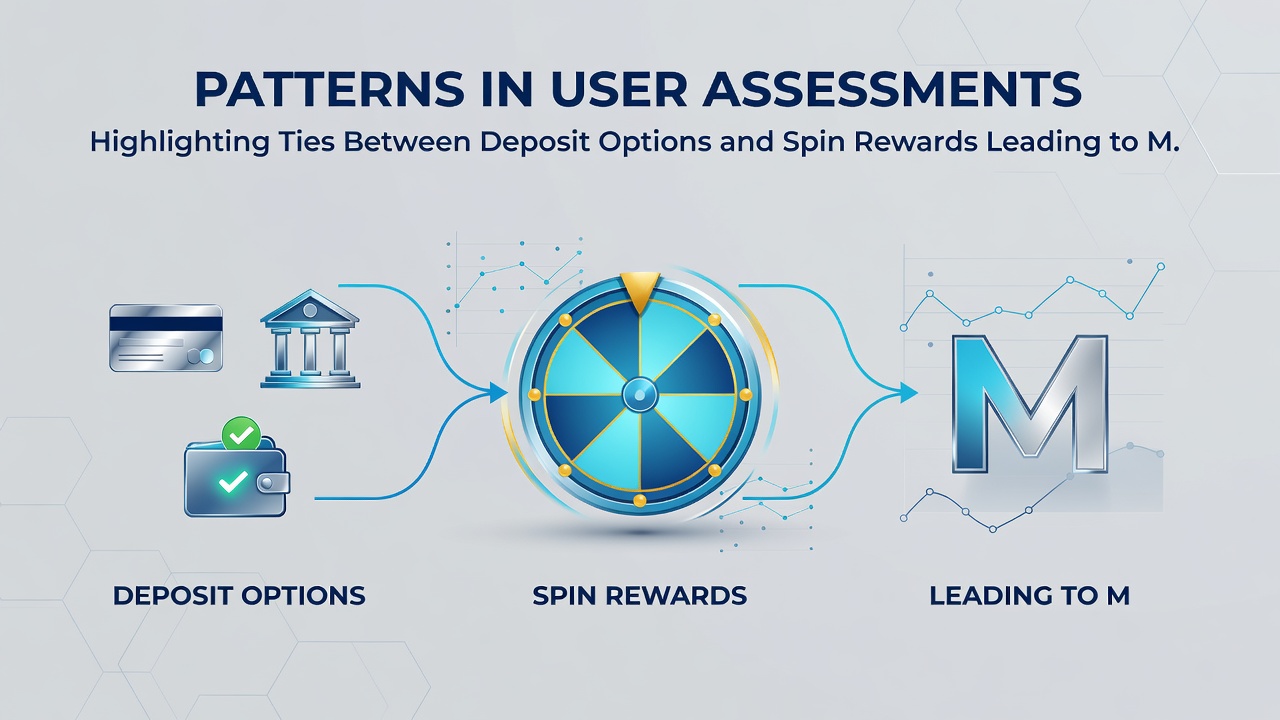 PATTERNS IN USER ASSESSMENTS

Highlighting Ties Between Deposit Options and Spin Rewards Leading to M.

M

DEPOSIT OPTIONS

SPIN REWARDS

LEADING TO M